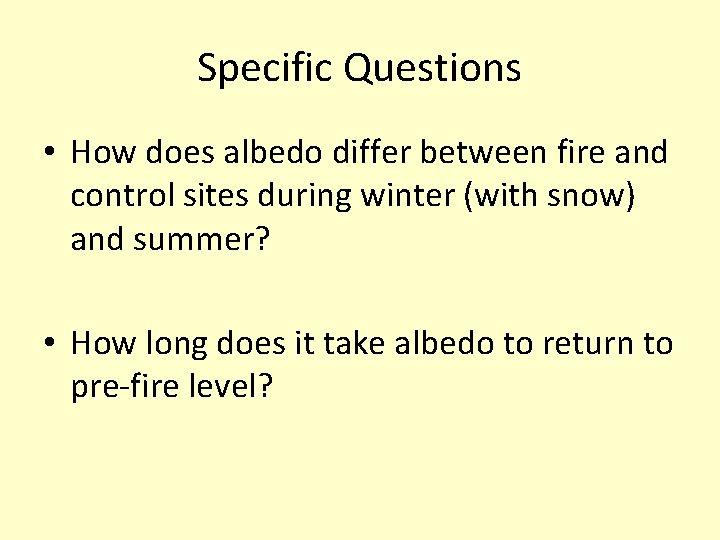 Specific Questions

• How does albedo differ between fire and control sites during winter (with snow) and summer?

• How long does it take albedo to return to pre-fire level?